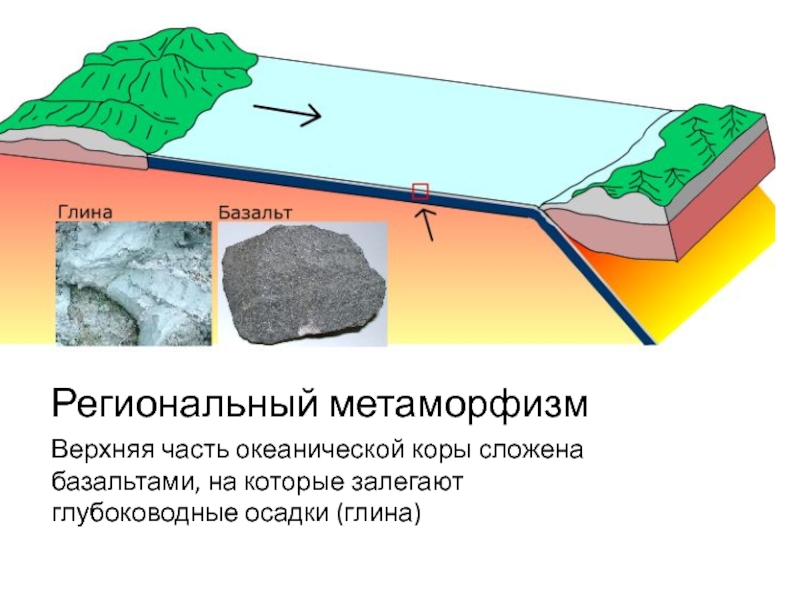 Глина

Базальт

Региональный метаморфизм

Верхняя часть океанической коры сложена базальтами, на которые залегают глубоководные осадки (глина)